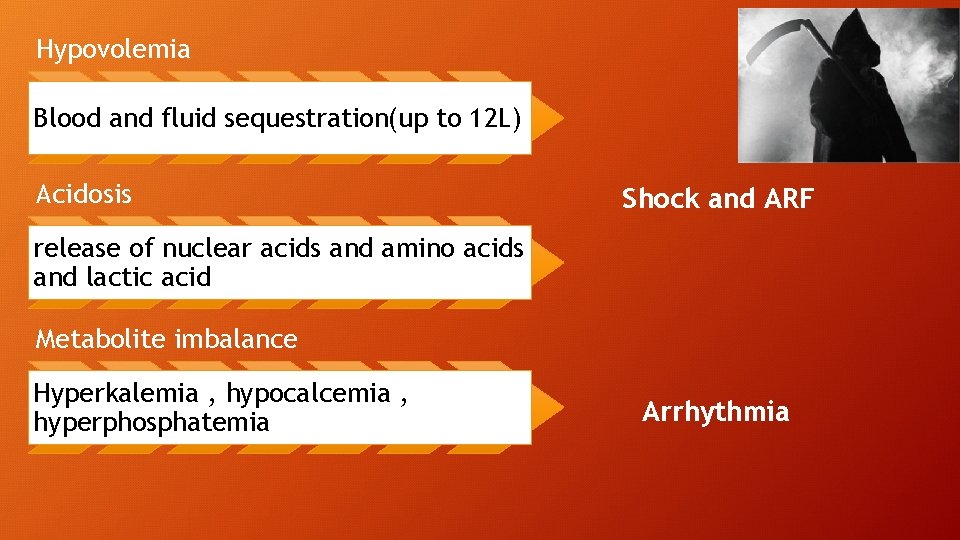 Hypovolemia

Blood and fluid sequestration(up to 12L)

Acidosis

release of nuclear acids and amino acids and lactic acid

Metabolite imbalance

Hyperkalemia , hypocalcemia , hyperphosphatemia

Shock and ARF

Arrhythmia